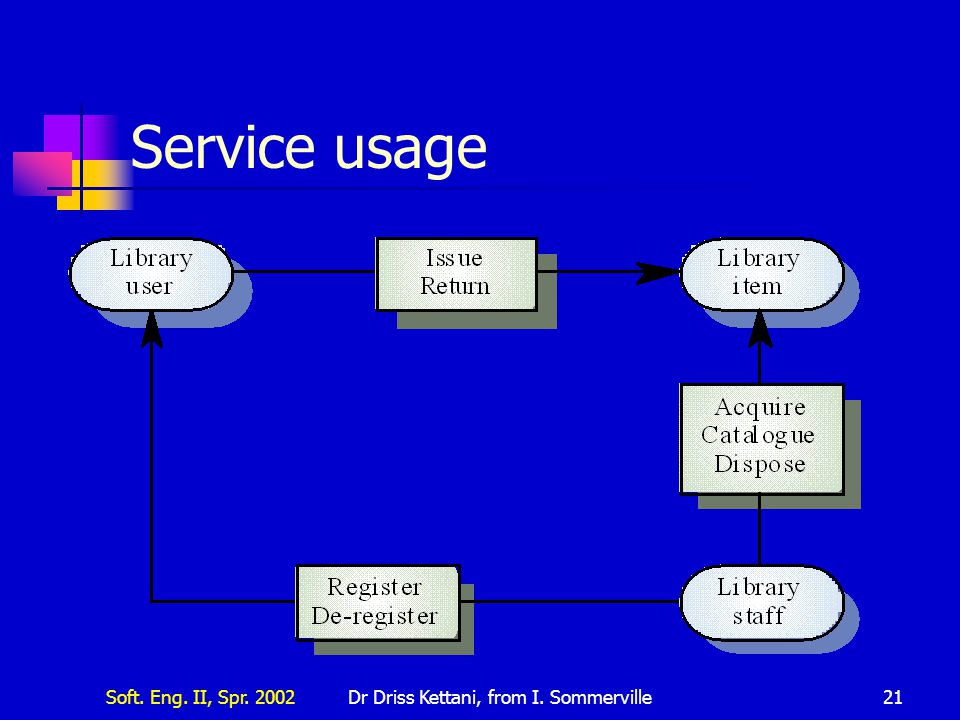 Service usage

Library user

Issue Return

Library item

Acquire Catalogue Dispose

Register De-register

Library staff

Soft. Eng. II, Spr. 2002

Dr Driss Kettani, from I. Sommerville

21